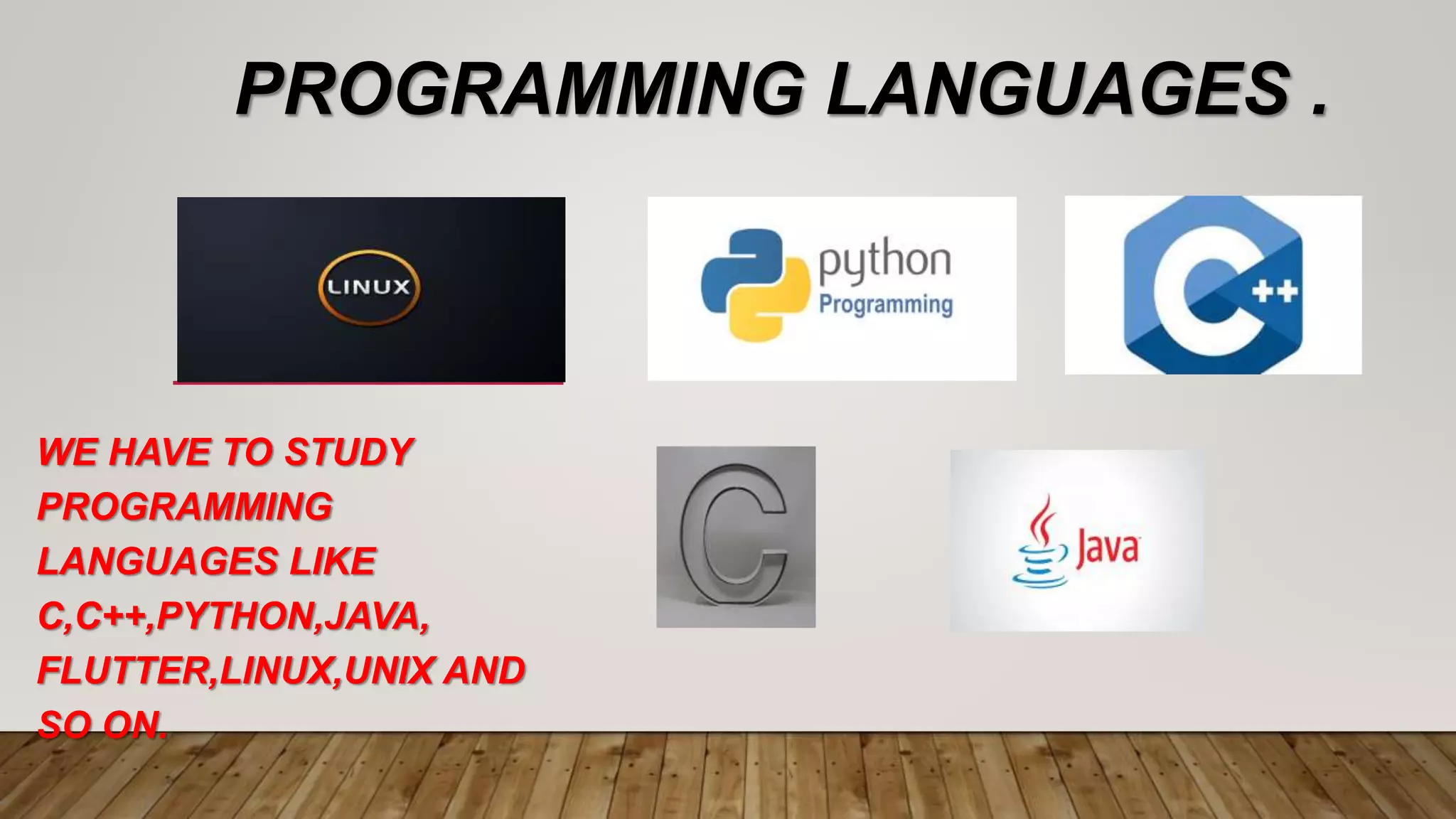 PROGRAMMING LANGUAGES .

LINUX

python
Programming

C++

WE HAVE TO STUDY PROGRAMMING LANGUAGES LIKE C,C++,PYTHON,JAVA, FLUTTER,LINUX,UNIX AND SO ON.

C

Java